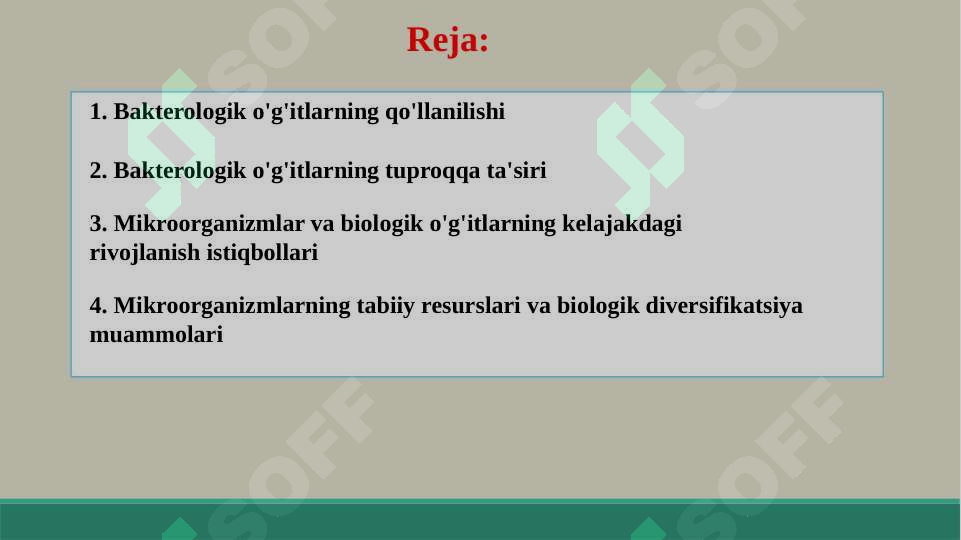 Reja:

1. Bakterologik o'g'itlarning qo'llanilishi

2. Bakterologik o'g'itlarning tuproqqa ta'siri

3. Mikroorganizmlar va biologik o'g'itlarning kelajakdagi rivojlanish istiqbollari

4. Mikroorganizmlarning tabiiy resurslari va biologik diversifikatsiya muammolari

SOFF SOFF SOFF SOFF